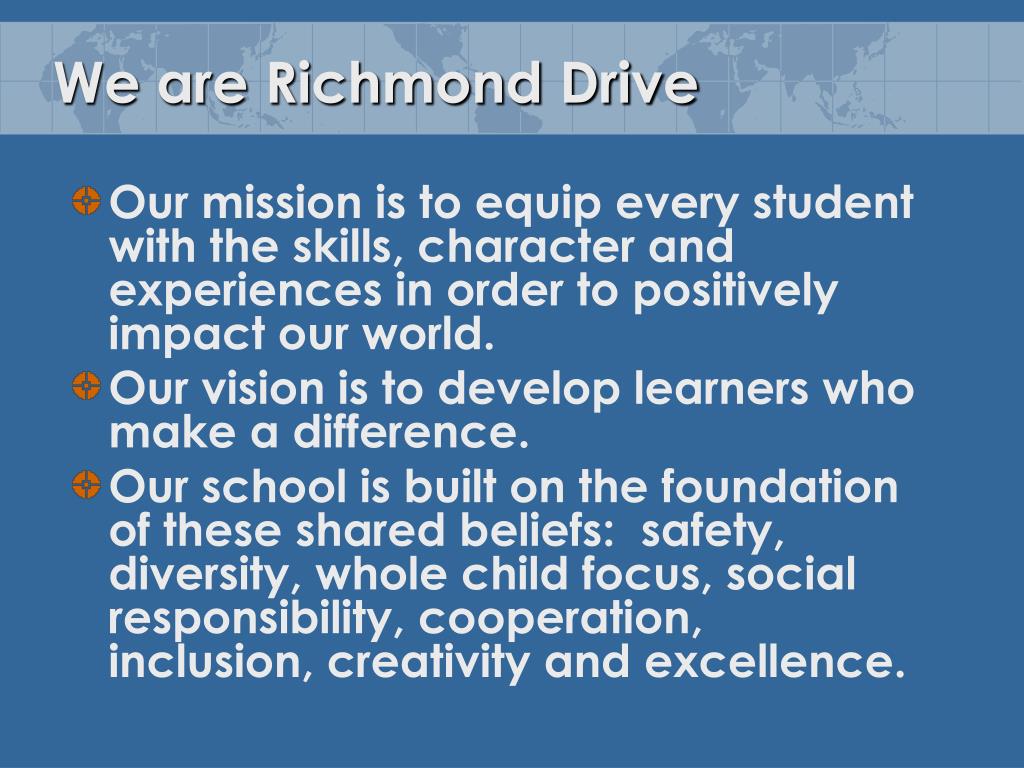 We are Richmond Drive

• Our mission is to equip every student with the skills, character and experiences in order to positively impact our world.

• Our vision is to develop learners who make a difference.

• Our school is built on the foundation of these shared beliefs:  safety, diversity, whole child focus, social responsibility, cooperation, inclusion, creativity and excellence.